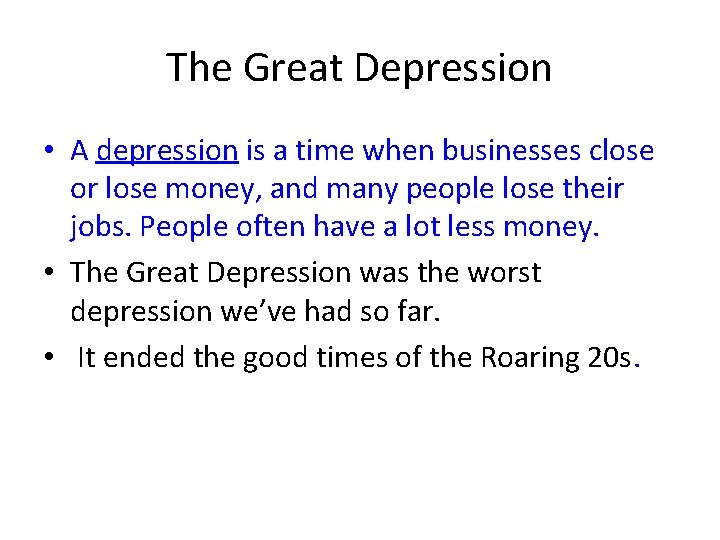 The Great Depression

• A depression is a time when businesses close or lose money, and many people lose their jobs. People often have a lot less money.

• The Great Depression was the worst depression we've had so far.

• It ended the good times of the Roaring 20s.